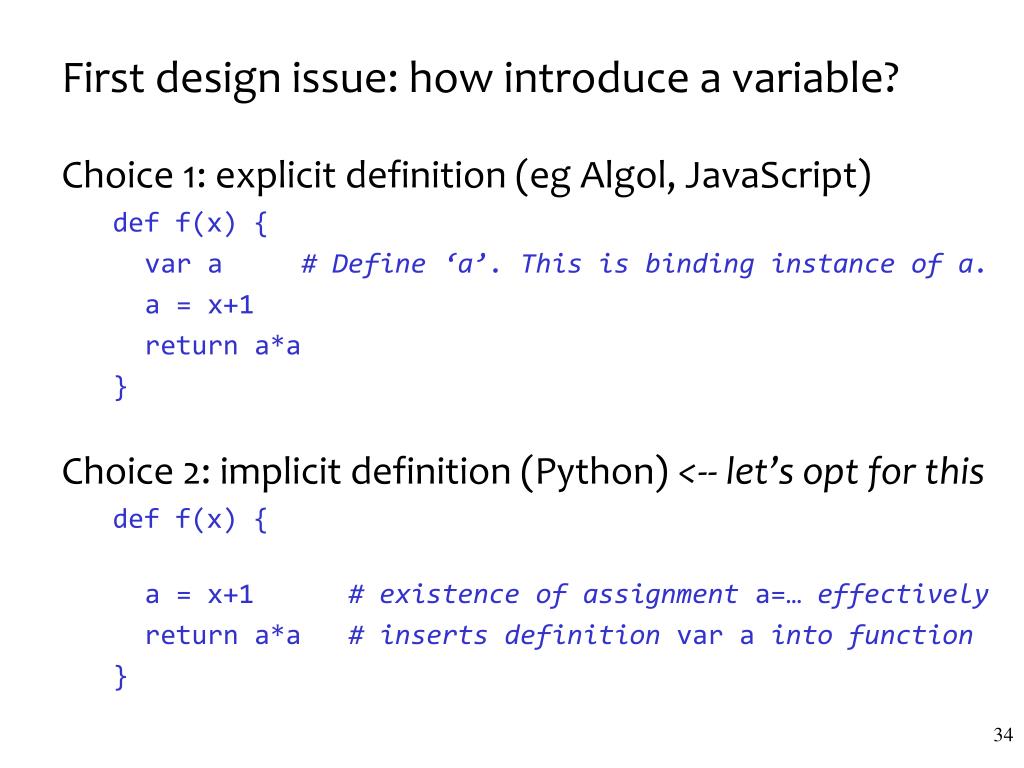 First design issue: how introduce a variable?

Choice 1: explicit definition (eg Algol, JavaScript)

def f(x) {
  var a     # Define ‘a’. This is binding instance of a.
  a = x+1
  return a*a
}

Choice 2: implicit definition (Python) <-- let’s opt for this

def f(x) {

  a = x+1      # existence of assignment a=… effectively
  return a*a   # inserts definition var a into function
}

34